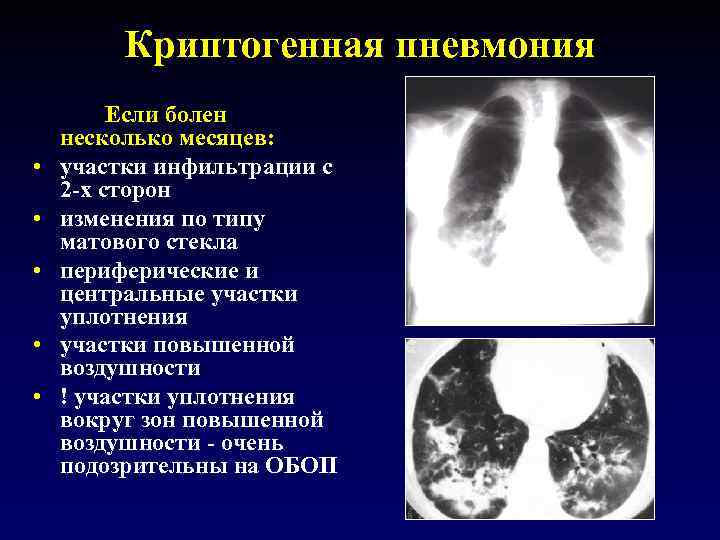 Криптогенная пневмония

Если болен несколько месяцев:

• участки инфильтрации с 2-х сторон
• изменения по типу матового стекла
• периферические и центральные участки уплотнения
• участки повышенной воздушности
• ! участки уплотнения вокруг зон повышенной воздушности - очень подозрительны на ОБОП